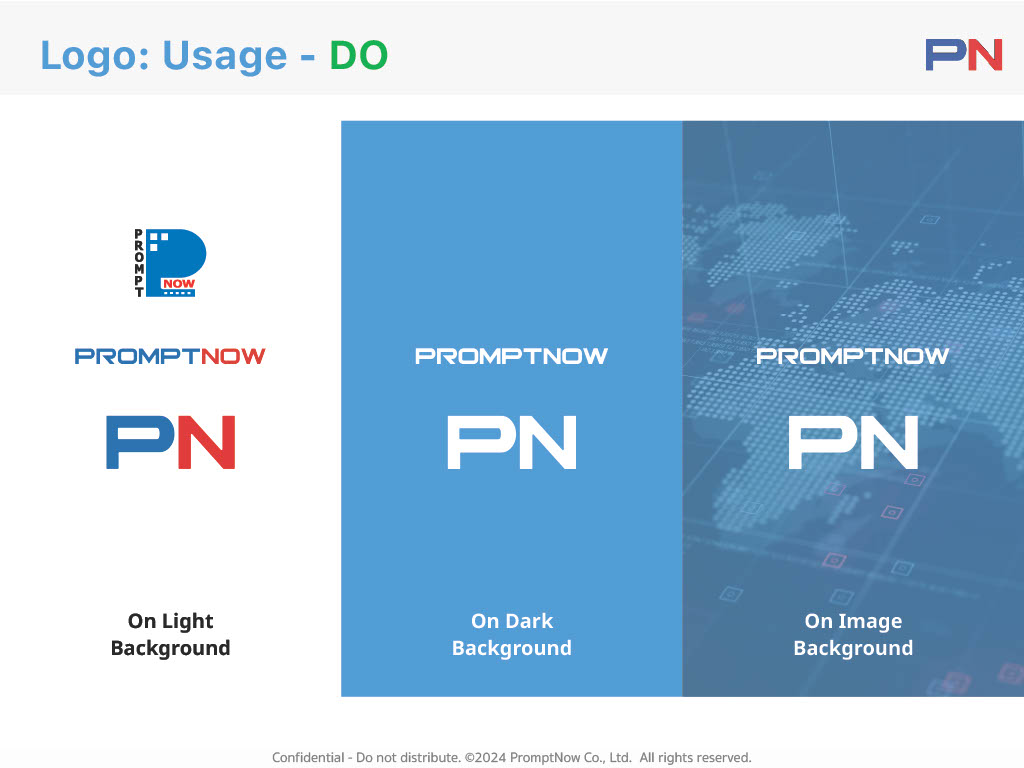 Logo: Usage - DO

PN

PROMPT
NOW

PROMPTNOW

PN

On Light Background

PROMPTNOW

PN

On Dark Background

PROMPTNOW

PN

On Image Background

Confidential - Do not distribute. ©2024 PromptNow Co., Ltd. All rights reserved.